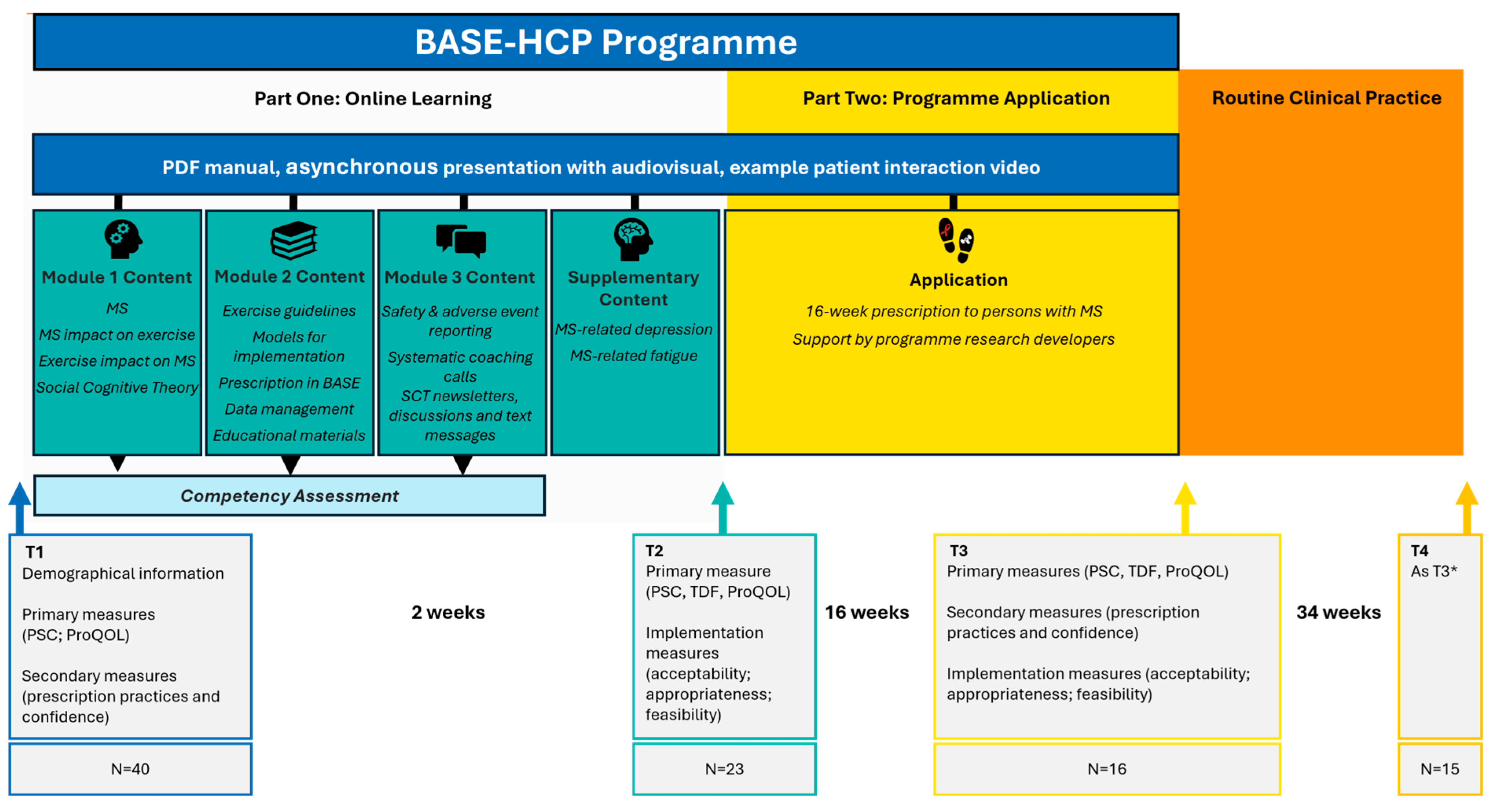 BASE-HCP Programme

Part One: Online Learning

Part Two: Programme Application

Routine Clinical Practice

PDF manual, asynchronous presentation with audiovisual, example patient interaction video

Module 1 Content

MS

MS impact on exercise

Exercise impact on MS

Social Cognitive Theory

Module 2 Content

Exercise guidelines

Models for implementation

Prescription in BASE

Data management

Educational materials

Module 3 Content

Safety & adverse event reporting

Systematic coaching calls

SCT newsletters, discussions and text messages

Supplementary Content

MS-related depression

MS-related fatigue

Application

16-week prescription to persons with MS

Support by programme research developers

Competency Assessment

T1
Demographical information

Primary measures (PSC; ProQOL)

Secondary measures (prescription practices and confidence)

N=40

2 weeks

T2
Primary measure (PSC, TDF, ProQOL)

Implementation measures (acceptability; appropriateness; feasibility)

N=23

16 weeks

T3
Primary measures (PSC, TDF, ProQOL)

Secondary measures (prescription practices and confidence)

Implementation measures (acceptability; appropriateness; feasibility)

N=16

34 weeks

T4
As T3*

N=15